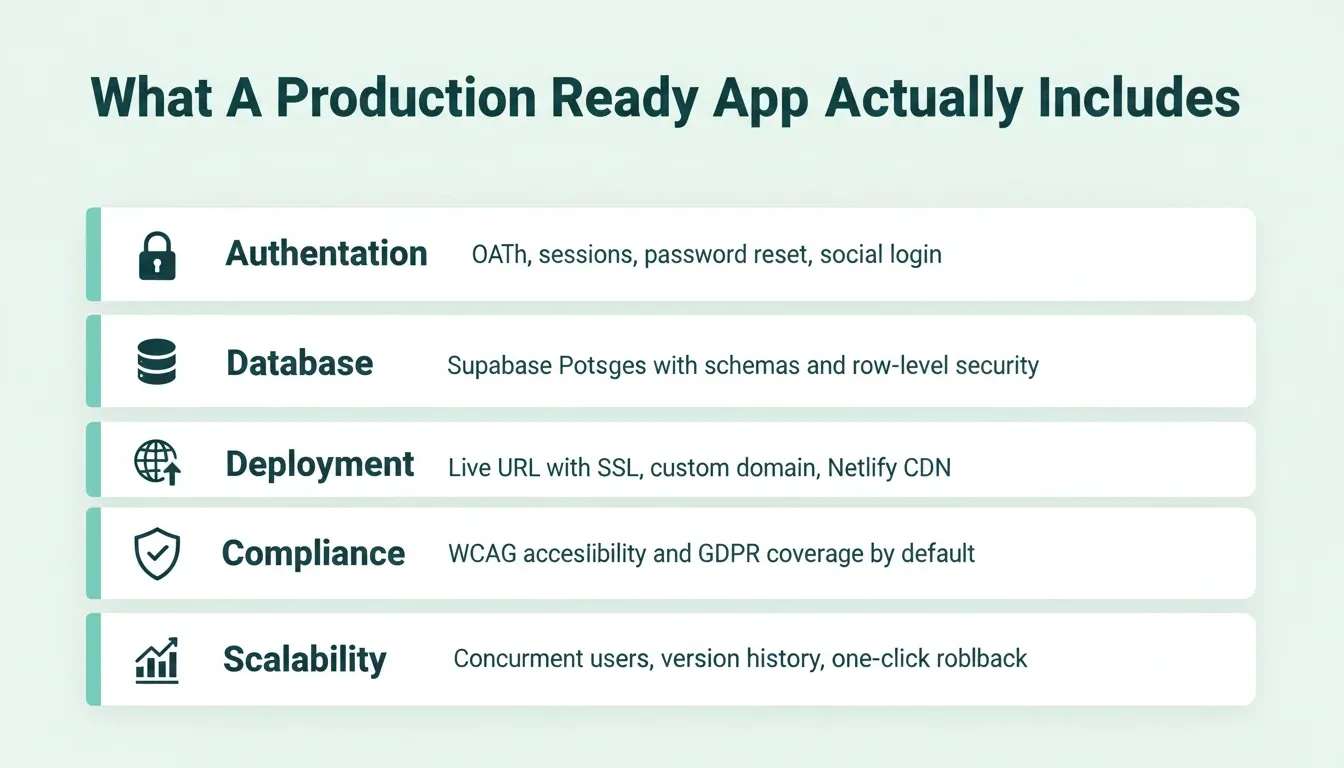 What A Production Ready App Actually Includes

Authentication OATh, sessions, password reset, social login

Database Supabase Potsges with schemas and row-level security

Deployment Live URL with SSL, custom domain, Netlify CDN

Compliance WCAG acceslibility and GDPR coverage by default

Scalability Concurment users, version history, one-click roblback